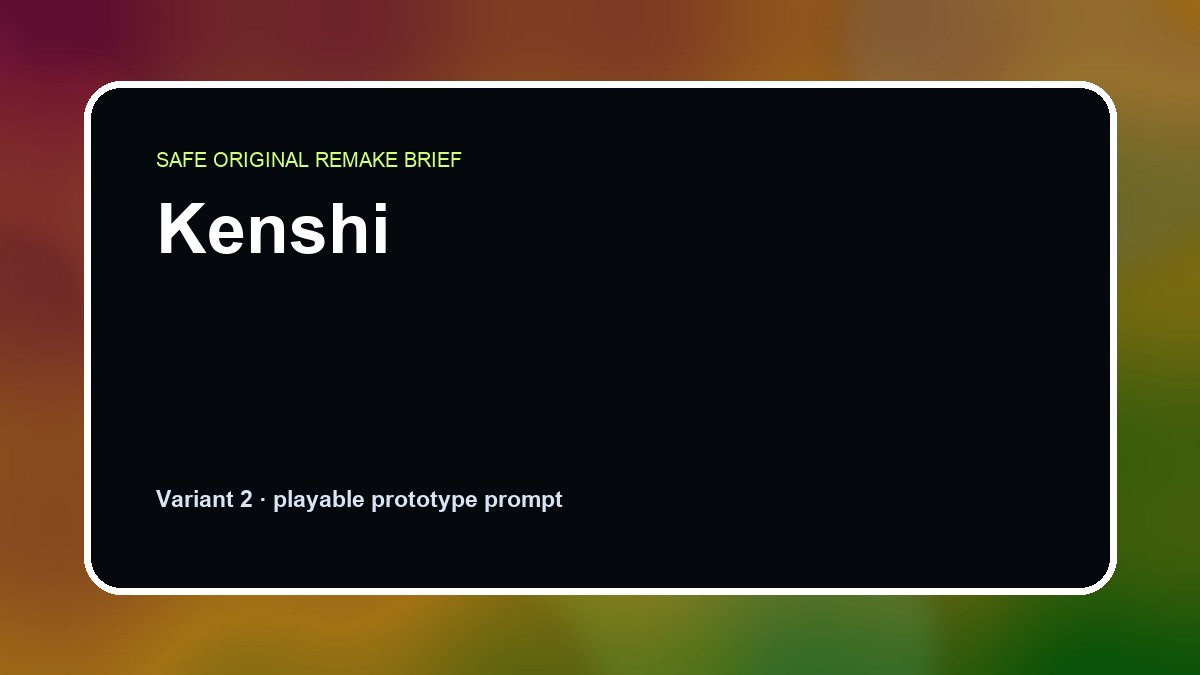 SAFE ORIGINAL REMAKE BRIEF

Kenshi

Variant 2 · playable prototype prompt